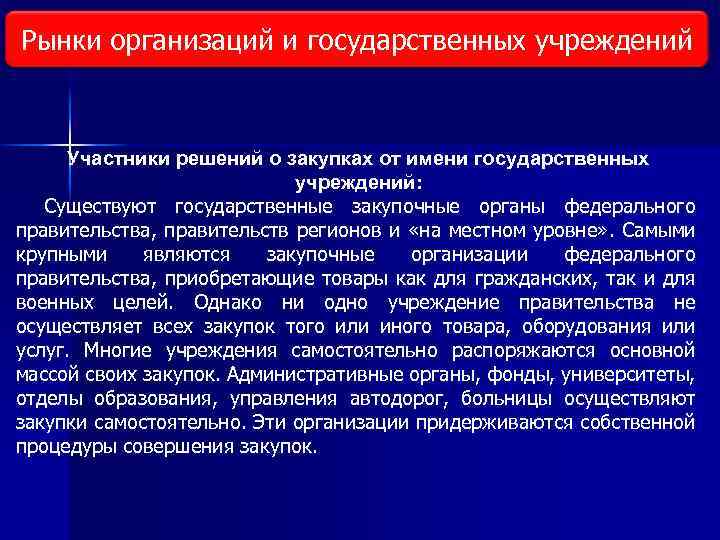 Рынки организаций и государственных учреждений

Участники решений о закупках от имени государственных учреждений:

Существуют государственные закупочные органы федерального правительства, правительств регионов и «на местном уровне». Самыми крупными являются закупочные организации федерального правительства, приобретающие товары как для гражданских, так и для военных целей. Однако ни одно учреждение правительства не осуществляет всех закупок того или иного товара, оборудования или услуг. Многие учреждения самостоятельно распоряжаются основной массой своих закупок. Административные органы, фонды, университеты, отделы образования, управления автодорог, больницы осуществляют закупки самостоятельно. Эти организации придерживаются собственной процедуры совершения закупок.